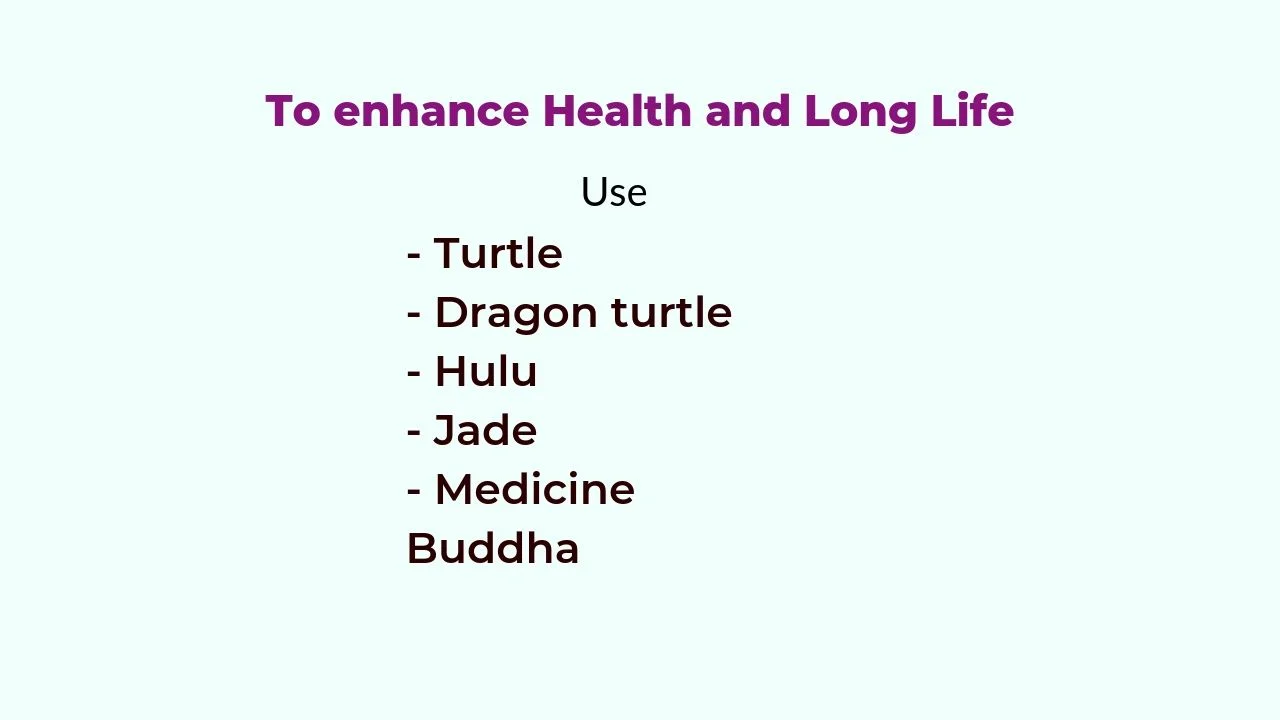 To enhance Health and Long Life

Use

- Turtle
- Dragon turtle
- Hulu
- Jade
- Medicine Buddha